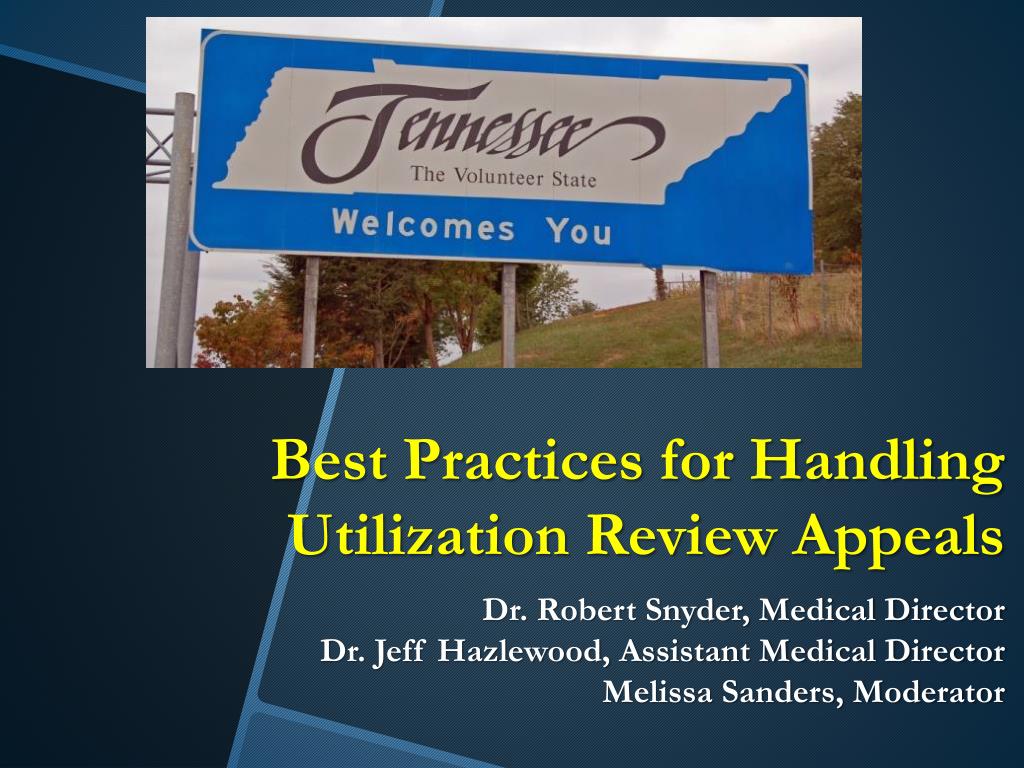 Tennessee
The Volunteer State
Welcomes You

Best Practices for Handling Utilization Review Appeals

Dr. Robert Snyder, Medical Director
Dr. Jeff Hazlewood, Assistant Medical Director
Melissa Sanders, Moderator